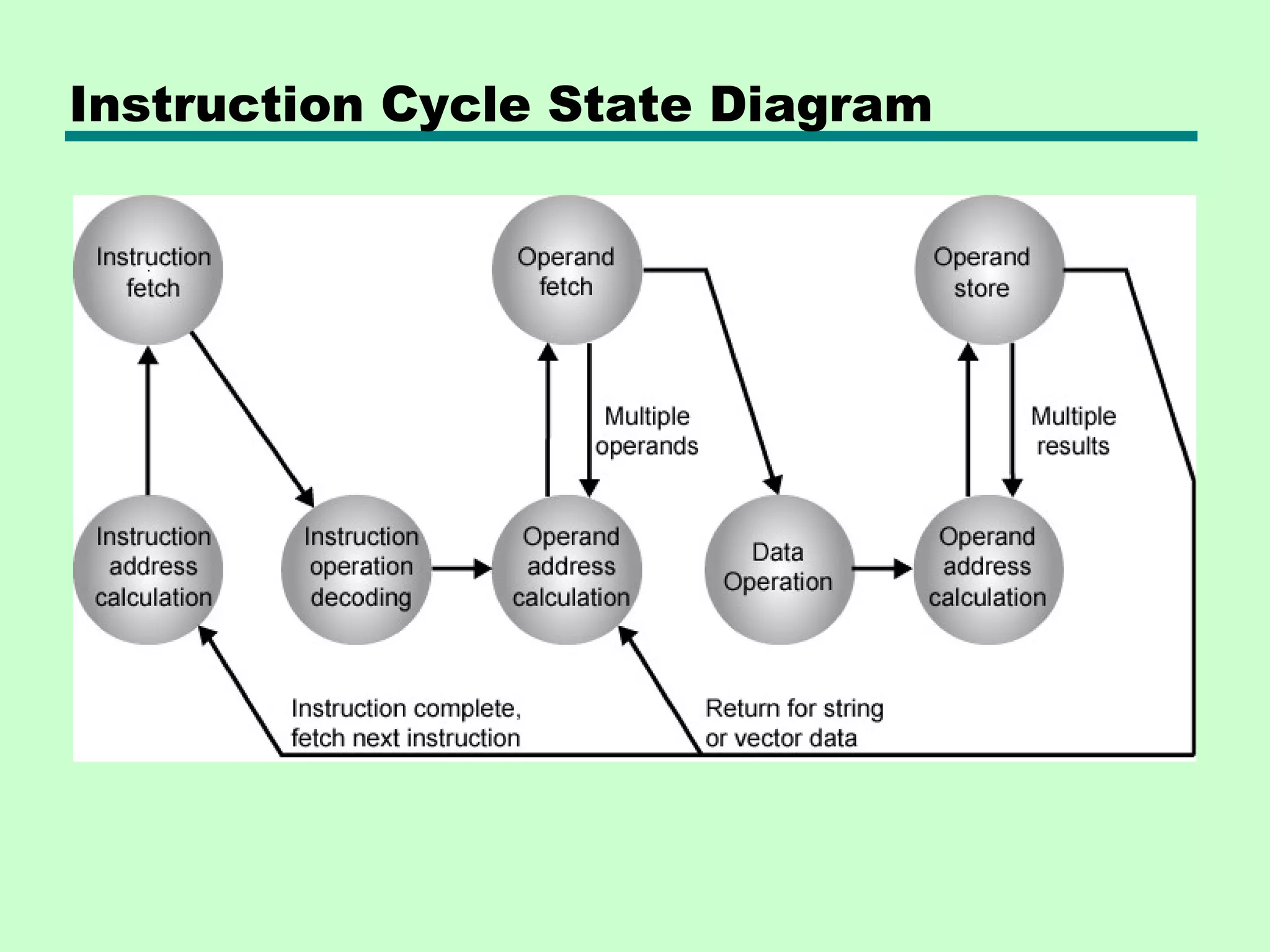 Instruction Cycle State Diagram

Instruction fetch

Operand fetch

Operand store

Multiple operands

Multiple results

Instruction address calculation

Instruction operation decoding

Operand address calculation

Data Operation

Operand address calculation

Instruction complete, fetch next instruction

Return for string or vector data